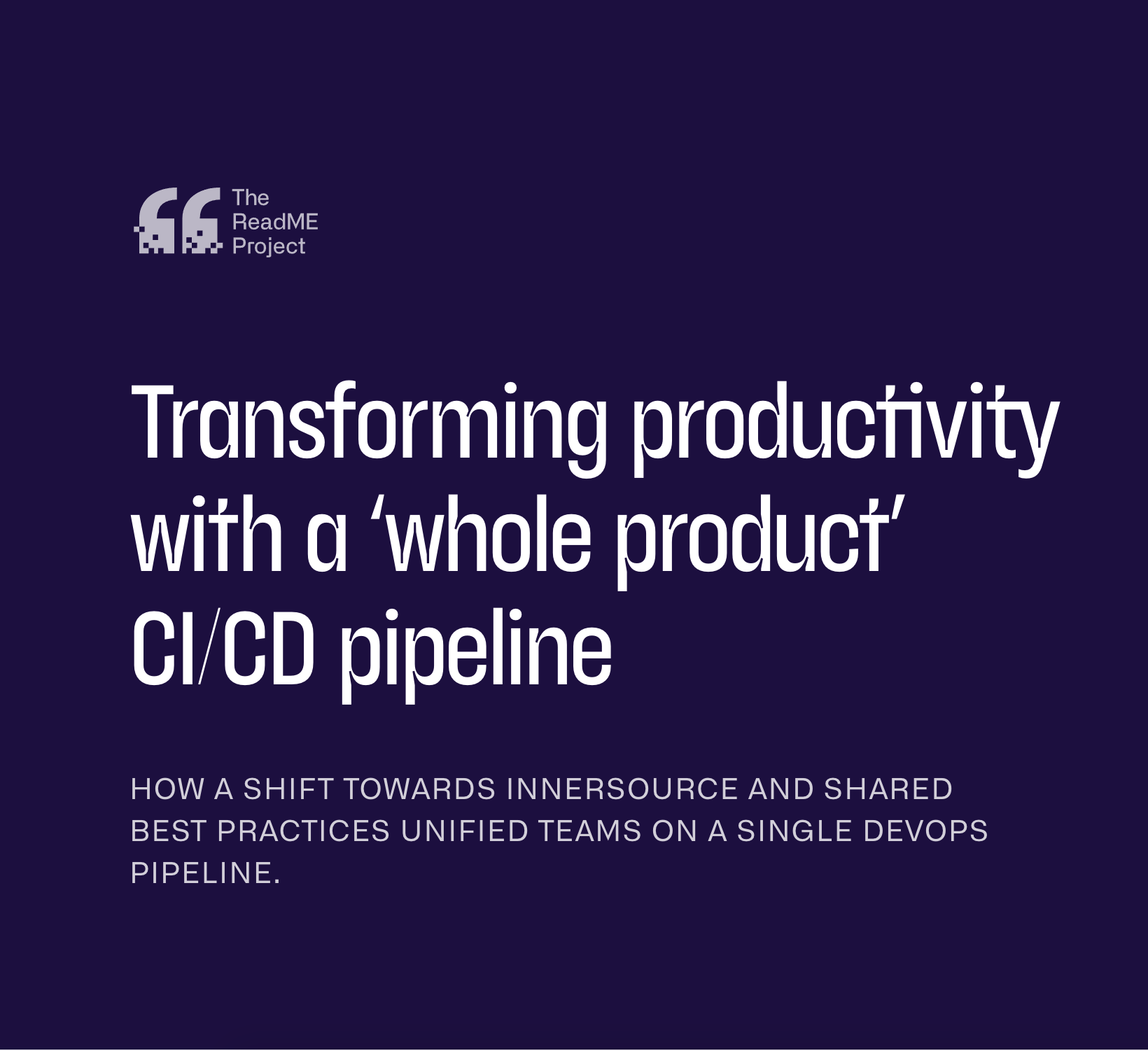 The
ReadME
Project

Transforming productivity with a 'whole product' CI/CD pipeline

HOW A SHIFT TOWARDS INNERSOURCE AND SHARED BEST PRACTICES UNIFIED TEAMS ON A SINGLE DEVOPS PIPELINE.